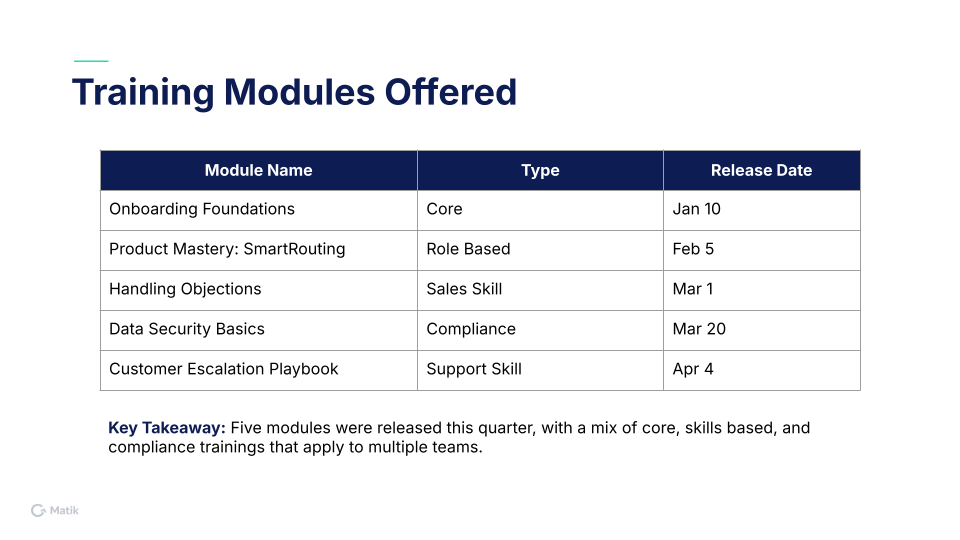 Training Modules Offered

| Module Name | Type | Release Date |
|---|---|---|
| Onboarding Foundations | Core | Jan 10 |
| Product Mastery: SmartRouting | Role Based | Feb 5 |
| Handling Objections | Sales Skill | Mar 1 |
| Data Security Basics | Compliance | Mar 20 |
| Customer Escalation Playbook | Support Skill | Apr 4 |

Key Takeaway: Five modules were released this quarter, with a mix of core, skills based, and compliance trainings that apply to multiple teams.

Matik